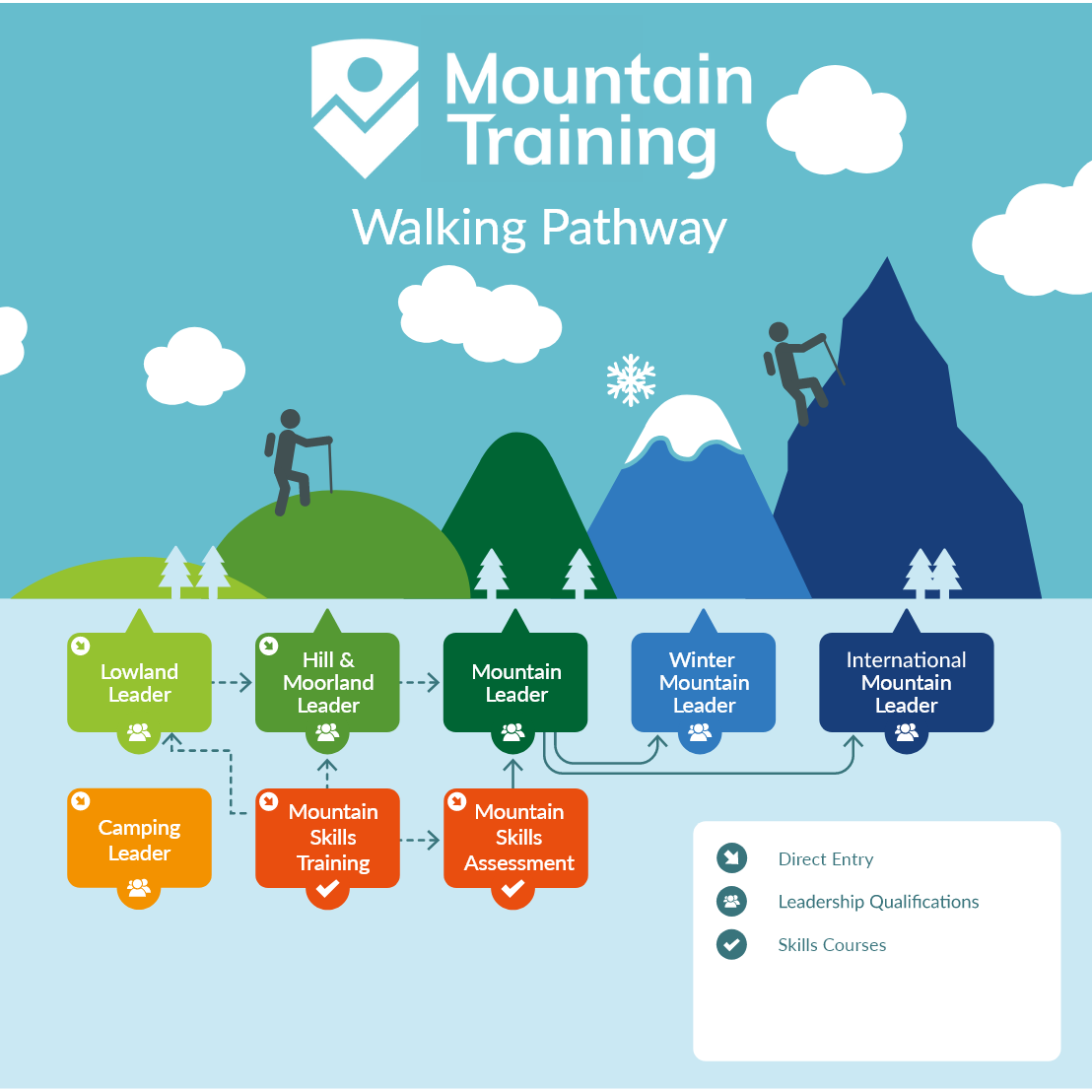 Mountain Training

Walking Pathway

Lowland Leader

Hill & Moorland Leader

Mountain Leader

Winter Mountain Leader

International Mountain Leader

Camping Leader

Mountain Skills Training

Mountain Skills Assessment

Direct Entry

Leadership Qualifications

Skills Courses